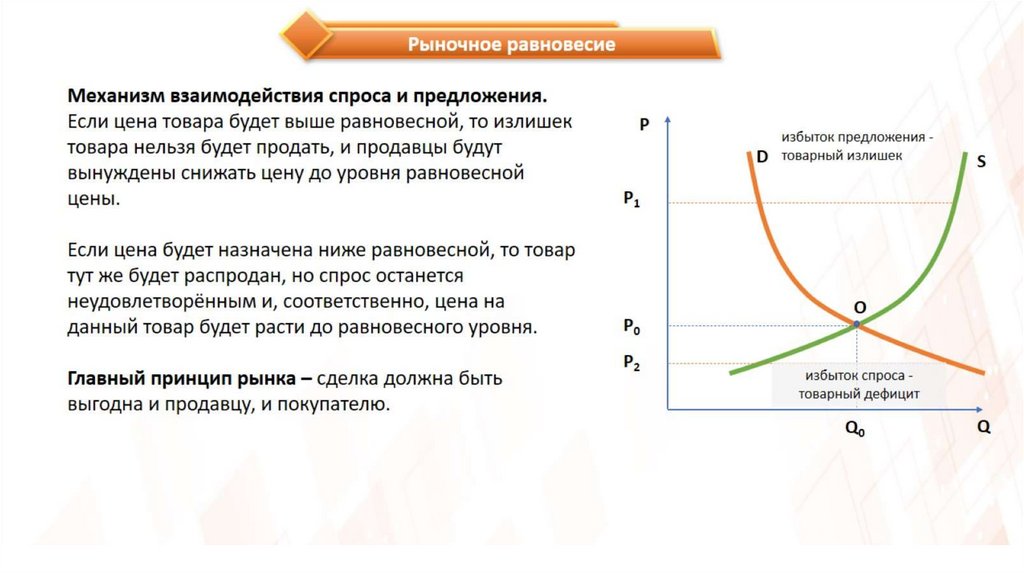 Рыночное равновесие

Механизм взаимодействия спроса и предложения. Если цена товара будет выше равновесной, то излишек товара нельзя будет продать, и продавцы будут вынуждены снижать цену до уровня равновесной цены.

Если цена будет назначена ниже равновесной, то товар тут же будет распродан, но спрос останется неудовлетворённым и, соответственно, цена на данный товар будет расти до равновесного уровня.

Главный принцип рынка – сделка должна быть выгодна и продавцу, и покупателю.

P
избыток предложения - товарный излишек
D
S
$P_1$
O
$P_0$
$P_2$
избыток спроса - товарный дефицит
$Q_0$
Q